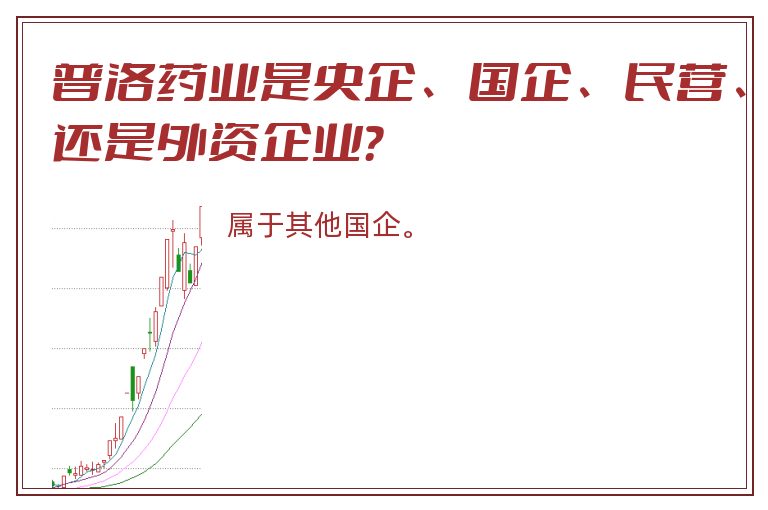 普洛药业是央企、国企、民营、还是外资企业?

属于其他国企。